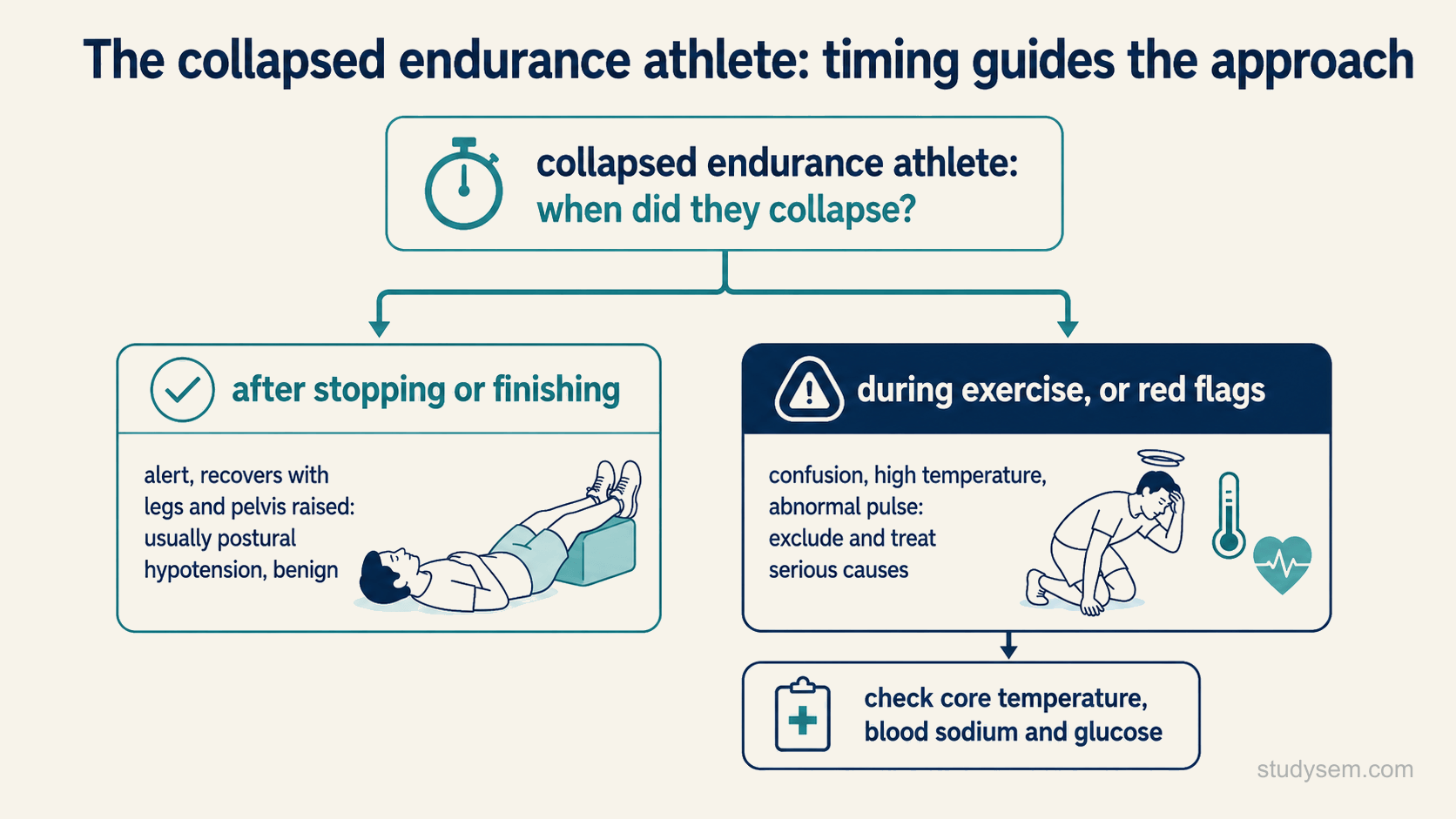 The collapsed endurance athlete: timing guides the approach

collapsed endurance athlete:
when did they collapse?

after stopping or finishing

alert, recovers with legs and pelvis raised: usually postural hypotension, benign

during exercise, or red flags

confusion, high temperature, abnormal pulse: exclude and treat serious causes

check core temperature, blood sodium and glucose

studysem.com